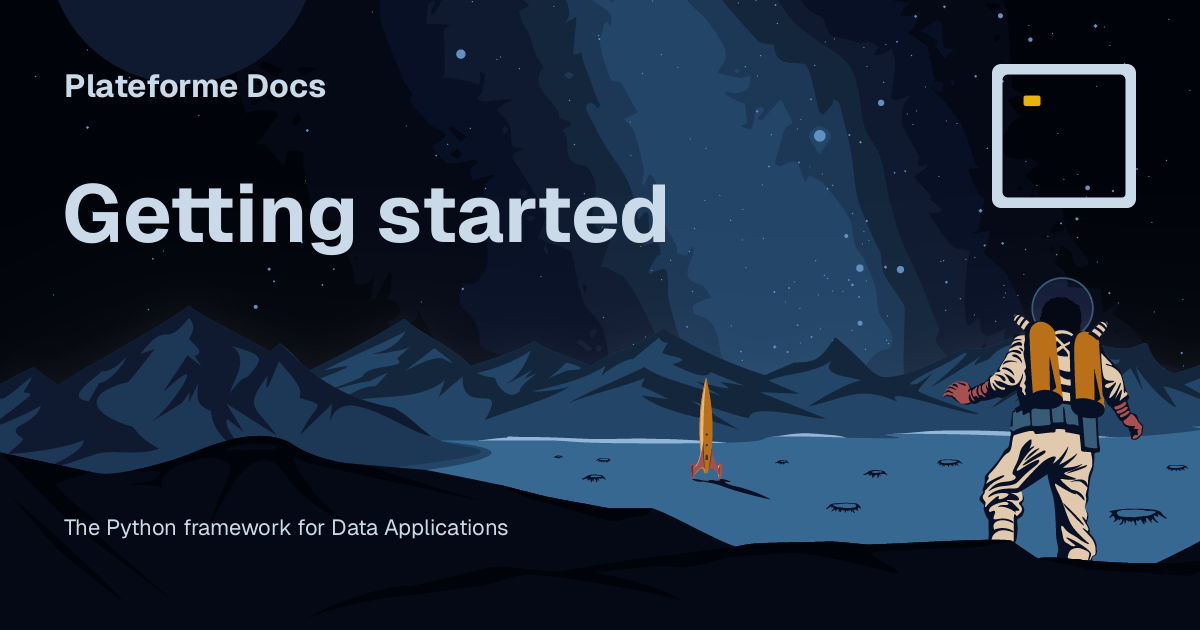 Plateforme Docs

Getting started

The Python framework for Data Applications